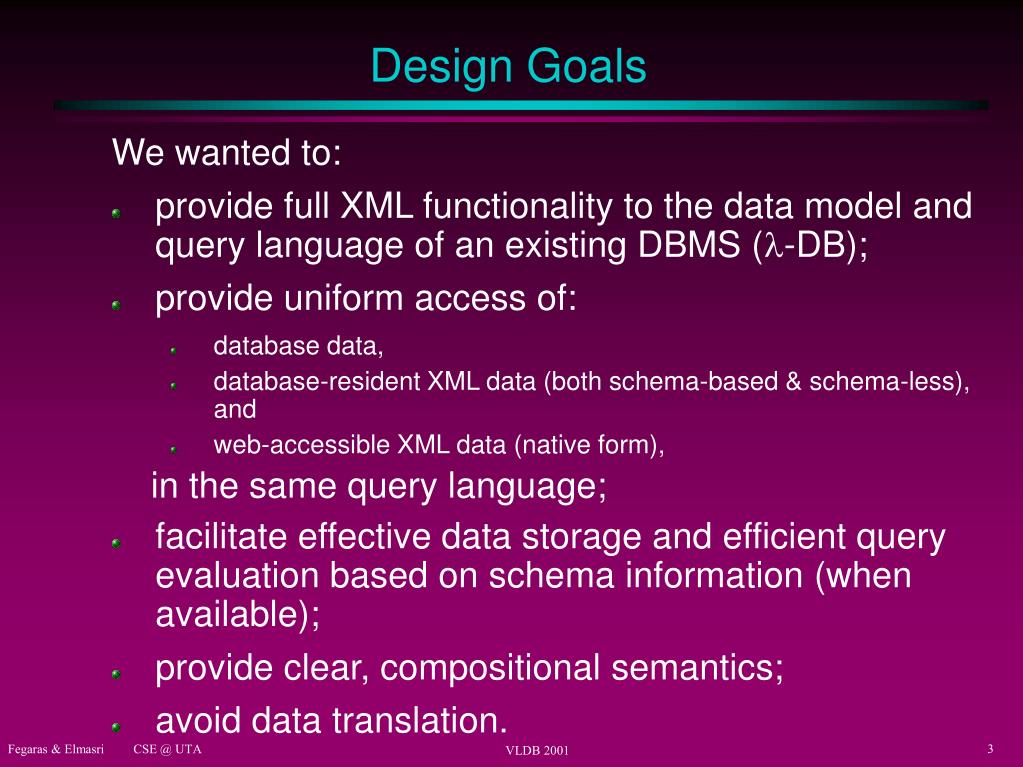 Design Goals

We wanted to:

provide full XML functionality to the data model and query language of an existing DBMS ($\lambda$-DB);

provide uniform access of:

database data,

database-resident XML data (both schema-based & schema-less), and

web-accessible XML data (native form),

in the same query language;

facilitate effective data storage and efficient query evaluation based on schema information (when available);

provide clear, compositional semantics;

avoid data translation.

Fegaras & Elmasri CSE @ UTA VLDB 2001 3